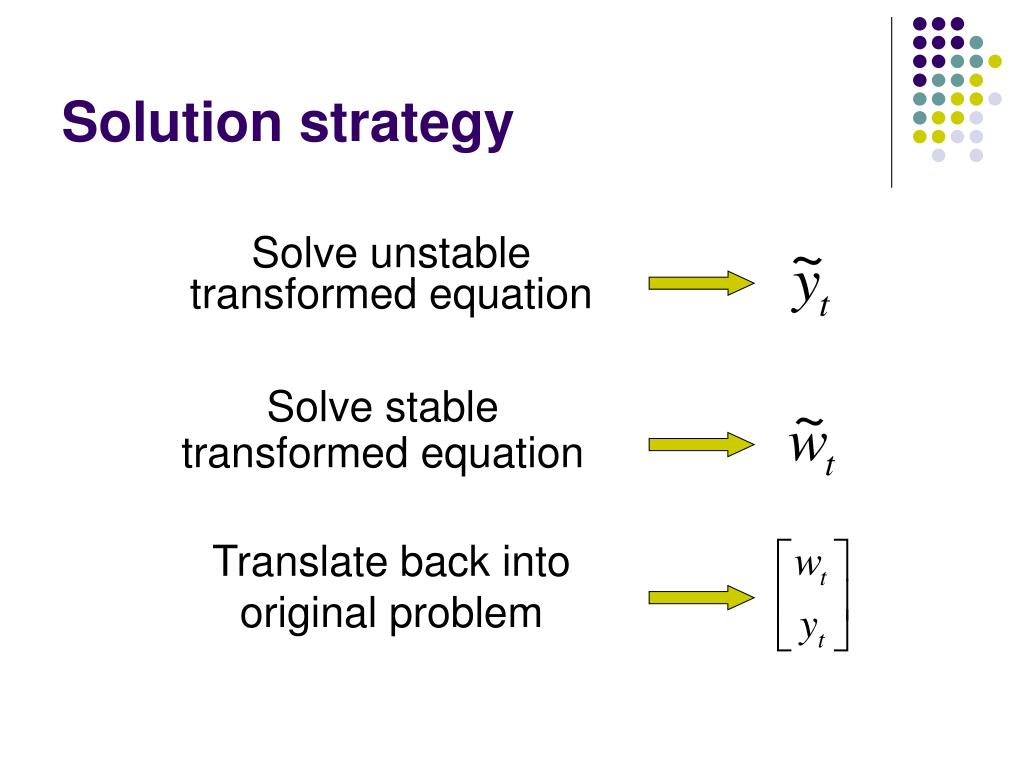 Solution strategy

Solve unstable transformed equation $\tilde{y}_t$

Solve stable transformed equation $\tilde{w}_t$

Translate back into original problem $\begin{bmatrix} w_t \\ y_t \end{bmatrix}$